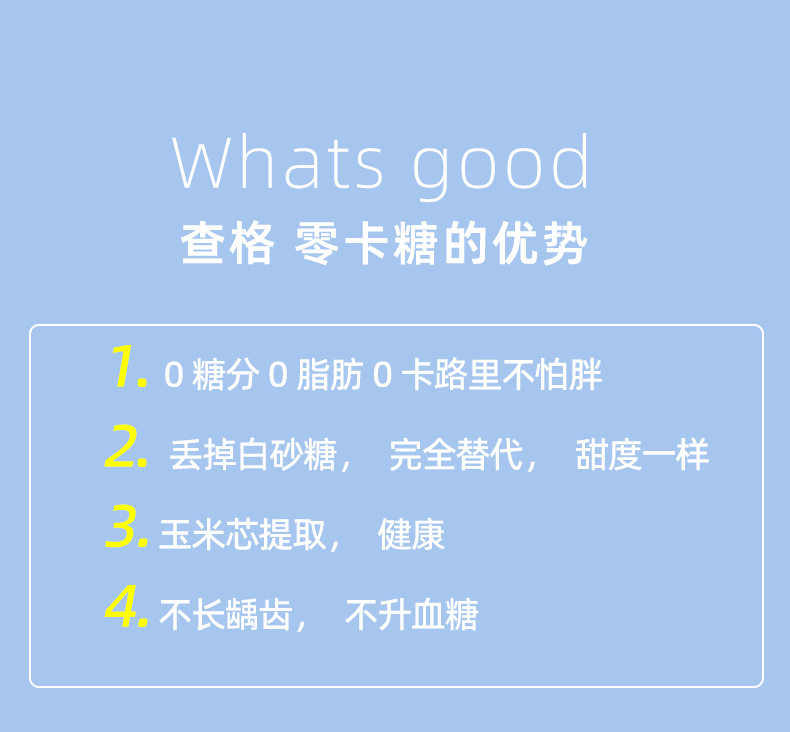 Whats good
查格 零卡糖的优势

1. 0 糖分 0 脂肪 0 卡路里不怕胖

2. 丢掉白砂糖， 完全替代， 甜度一样

3. 玉米芯提取， 健康

4. 不长龋齿， 不升血糖